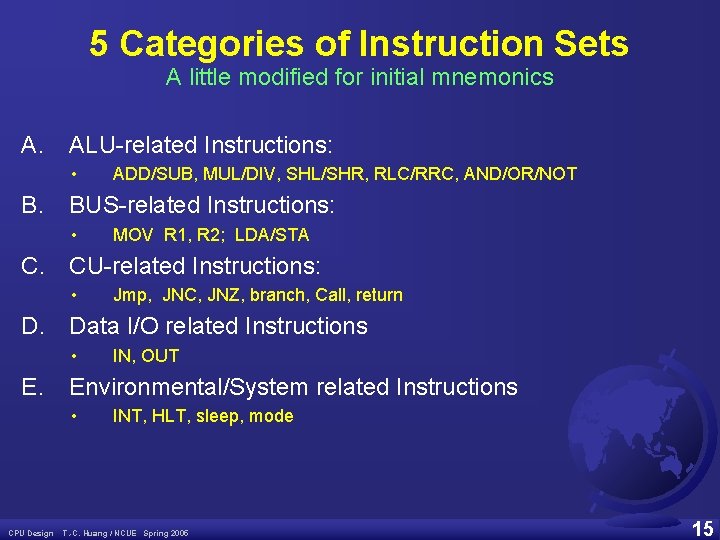 5 Categories of Instruction Sets
A little modified for initial mnemonics

A. ALU-related Instructions:
• ADD/SUB, MUL/DIV, SHL/SHR, RLC/RRC, AND/OR/NOT

B. BUS-related Instructions:
• MOV R1, R2; LDA/STA

C. CU-related Instructions:
• Jmp, JNC, JNZ, branch, Call, return

D. Data I/O related Instructions
• IN, OUT

E. Environmental/System related Instructions
• INT, HLT, sleep, mode

CPU Design T.-C. Huang / NCUE Spring 2006

15